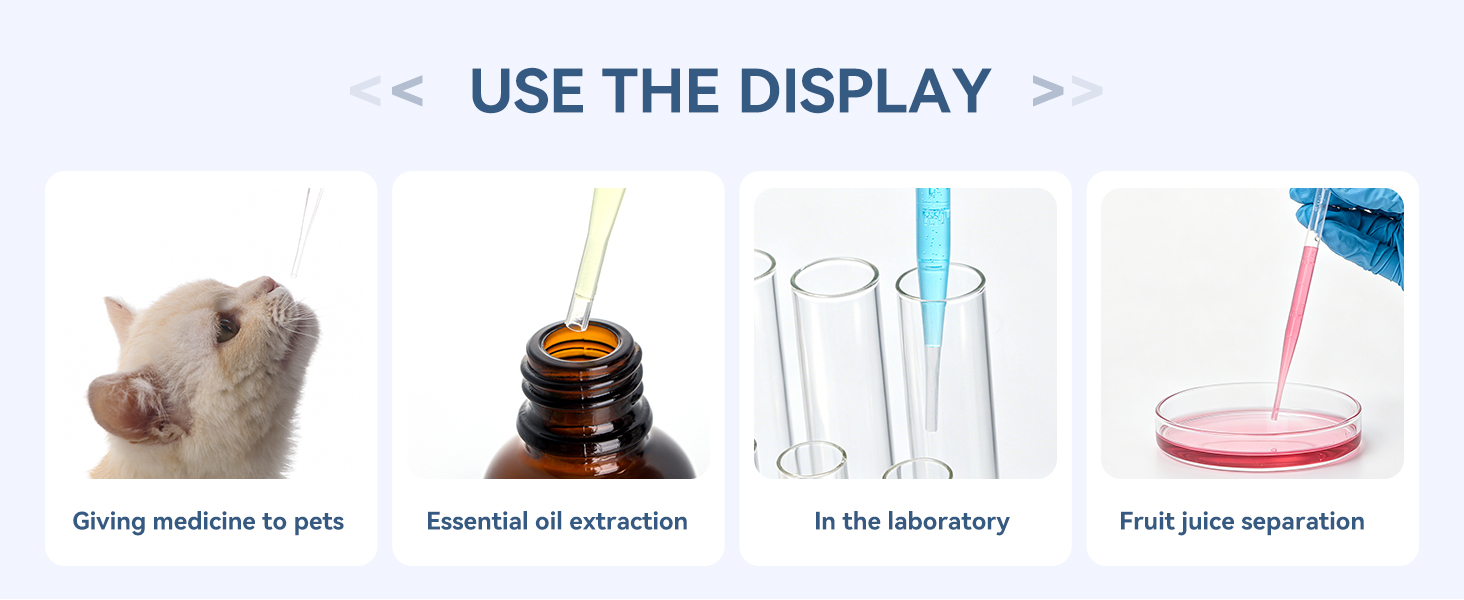 << USE THE DISPLAY >>

Giving medicine to pets

Essential oil extraction

In the laboratory

Fruit juice separation